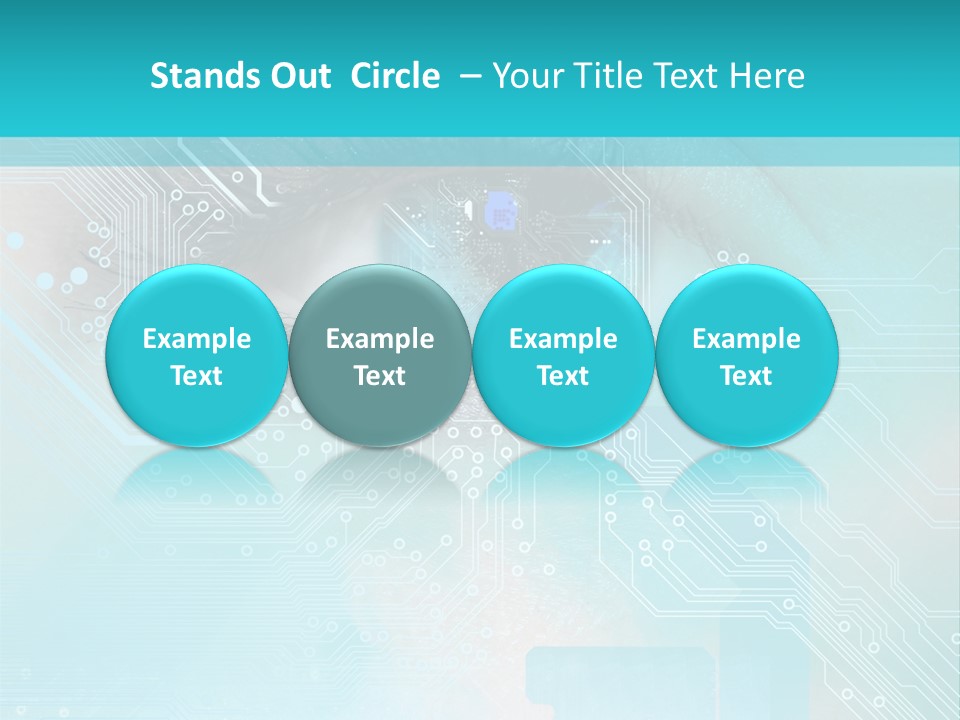 Stands Out Circle – Your Title Text Here

Example Text

Example Text

Example Text

Example Text